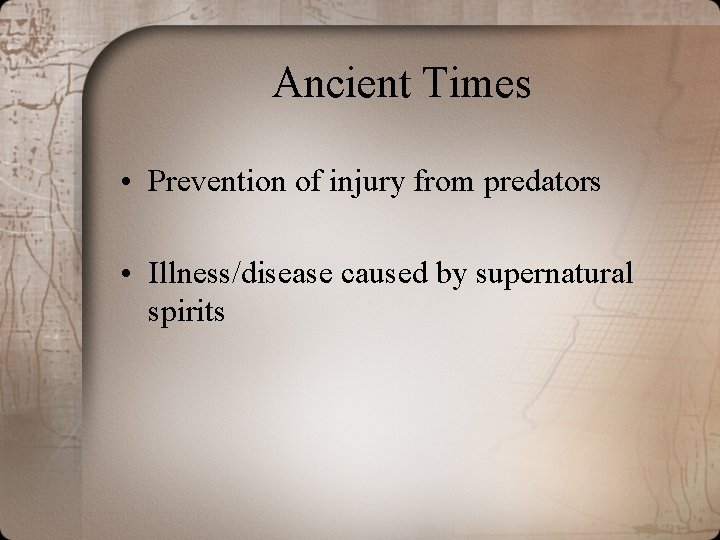 Ancient Times

• Prevention of injury from predators

• Illness/disease caused by supernatural spirits